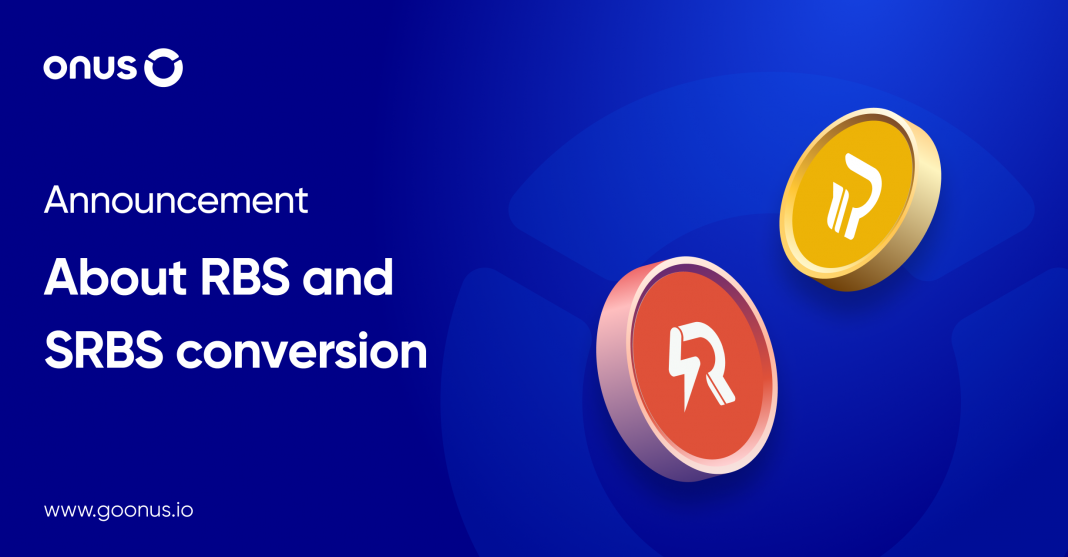 onus

Announcement

About RBS and SRBS conversion

www.goonus.io